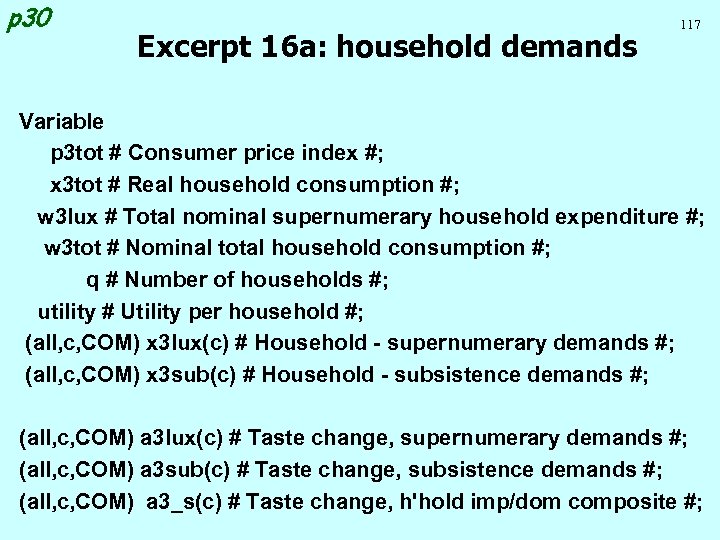 p30

117

Excerpt 16a: household demands

Variable
p3tot # Consumer price index #;
x3tot # Real household consumption #;
w3lux # Total nominal supernumerary household expenditure #;
w3tot # Nominal total household consumption #;
q # Number of households #;
utility # Utility per household #;
(all,c,COM) x3lux(c) # Household - supernumerary demands #;
(all,c,COM) x3sub(c) # Household - subsistence demands #;

(all,c,COM) a3lux(c) # Taste change, supernumerary demands #;
(all,c,COM) a3sub(c) # Taste change, subsistence demands #;
(all,c,COM) a3_s(c) # Taste change, h'hold imp/dom composite #;